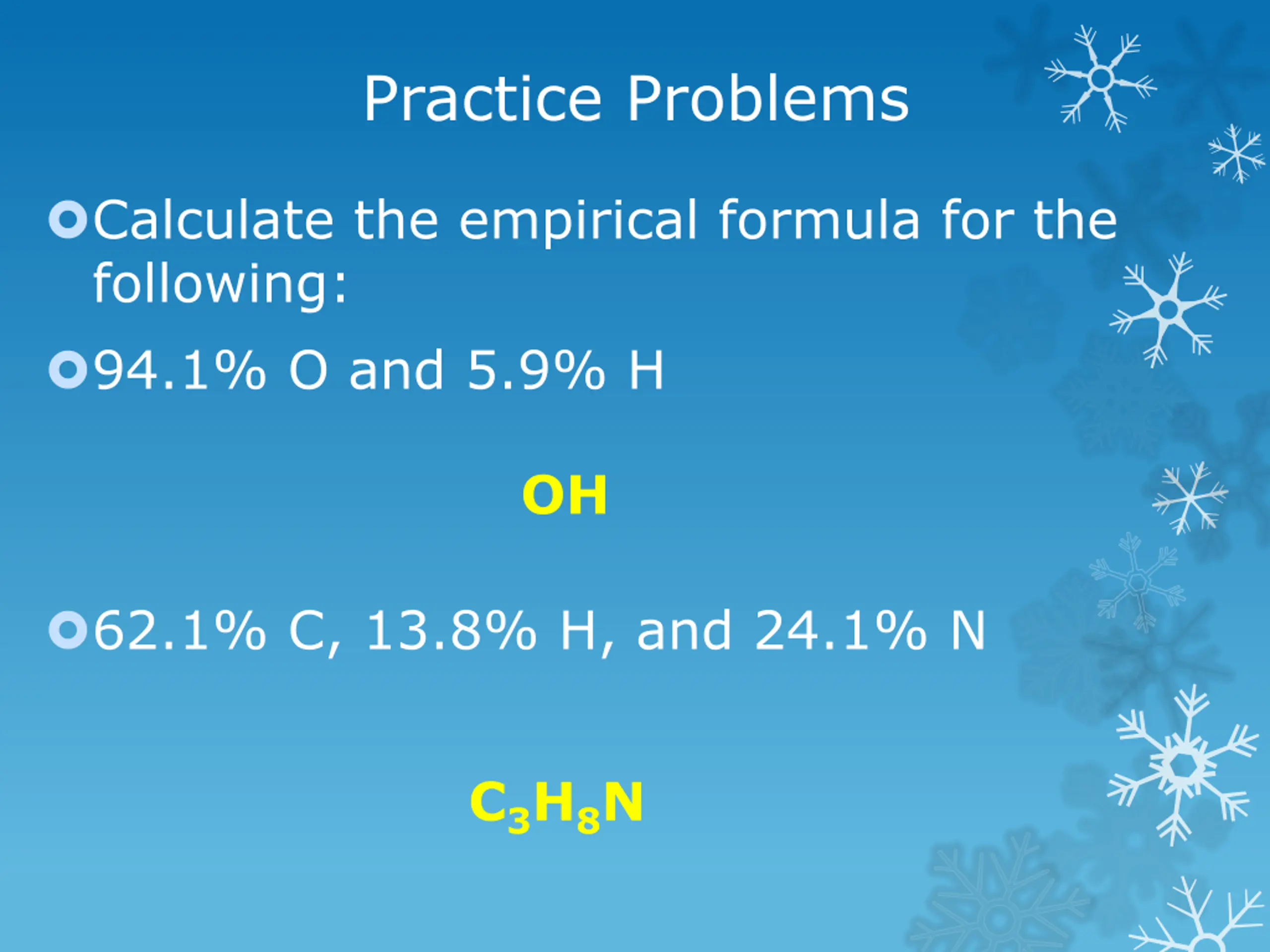 Practice Problems

Calculate the empirical formula for the following:

94.1% O and 5.9% H

OH

62.1% C, 13.8% H, and 24.1% N

$C_3H_8N$